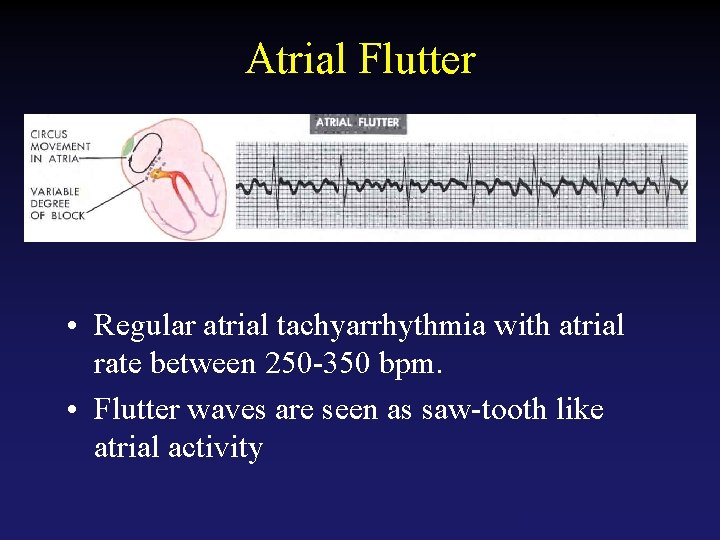 Atrial Flutter

CIRCUS MOVEMENT IN ATRIA

VARIABLE DEGREE OF BLOCK

ATRIAL FLUTTER

• Regular atrial tachyarrhythmia with atrial rate between 250-350 bpm.

• Flutter waves are seen as saw-tooth like atrial activity